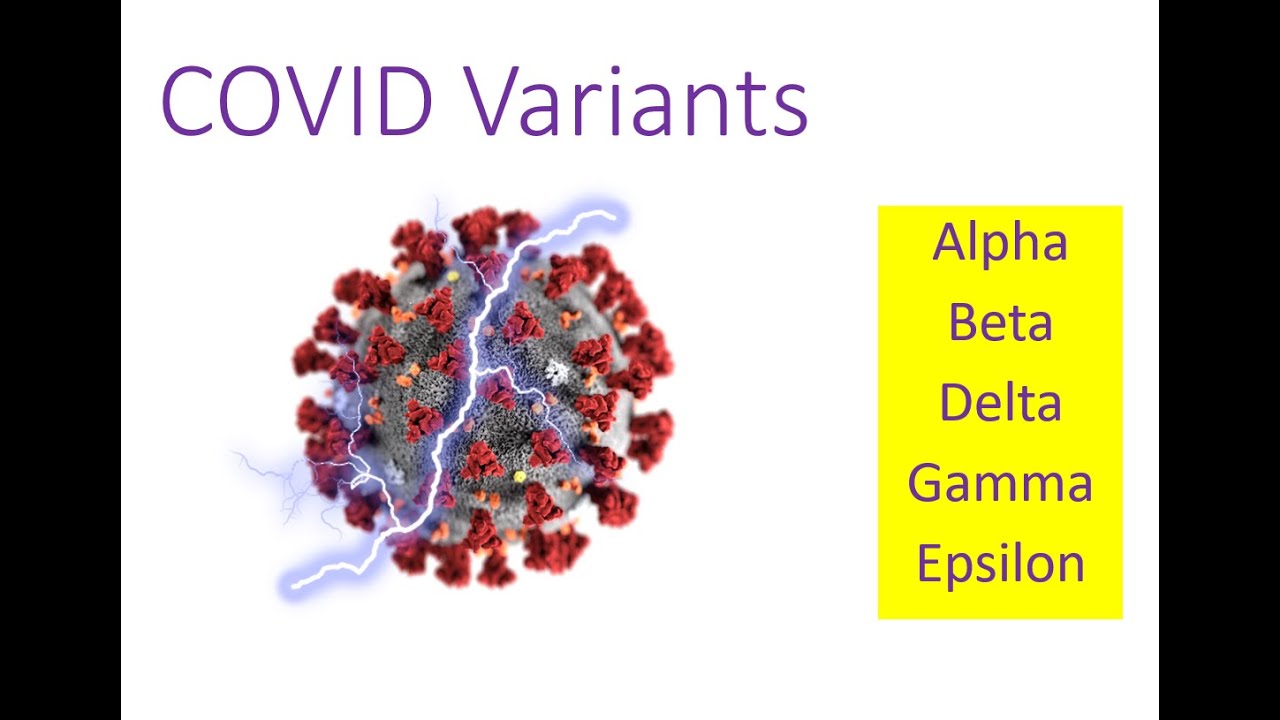 COVID Variants

Alpha
Beta
Delta
Gamma
Epsilon